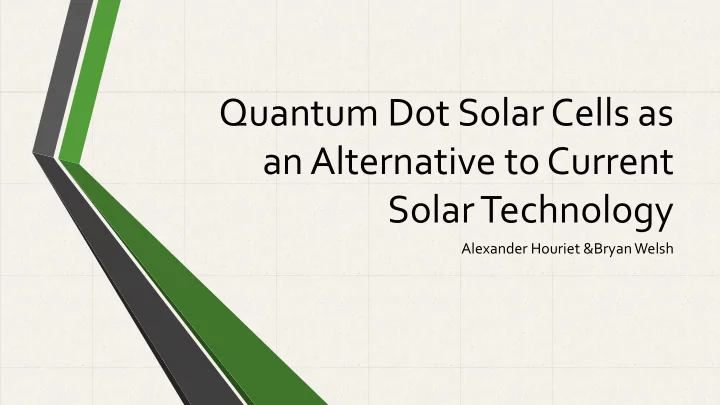 Quantum Dot Solar Cells as an Alternative to Current Solar Technology

Alexander Houriet &Bryan Welsh